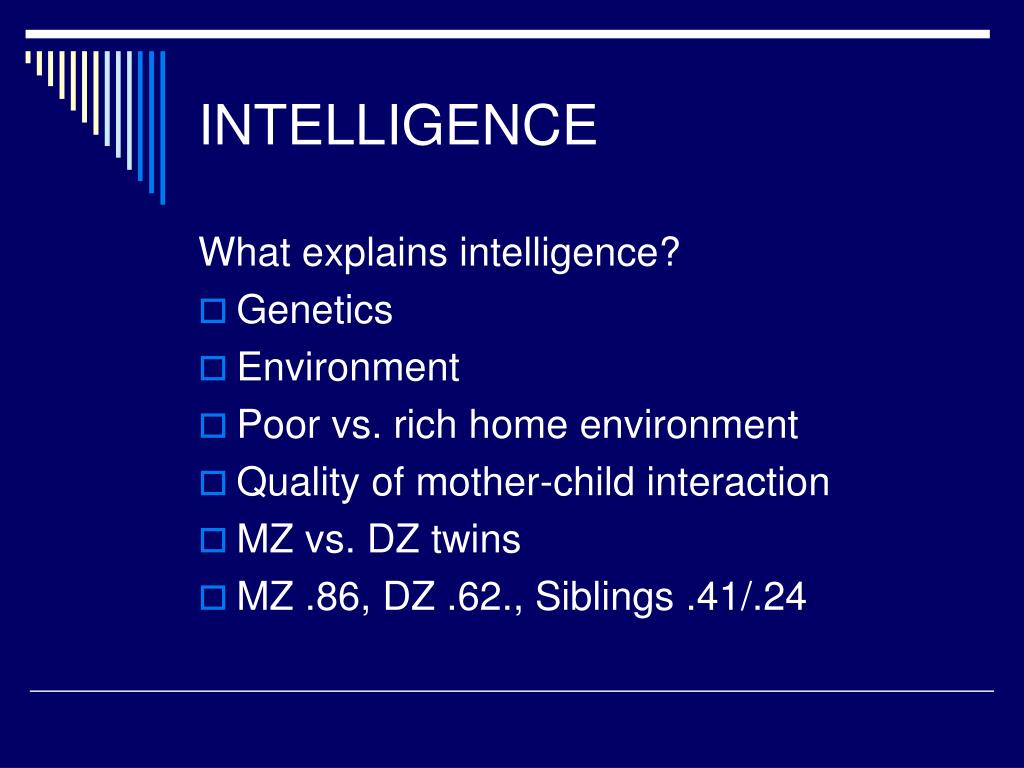 INTELLIGENCE

What explains intelligence?

- Genetics
- Environment
- Poor vs. rich home environment
- Quality of mother-child interaction
- MZ vs. DZ twins
- MZ .86, DZ .62., Siblings .41/.24